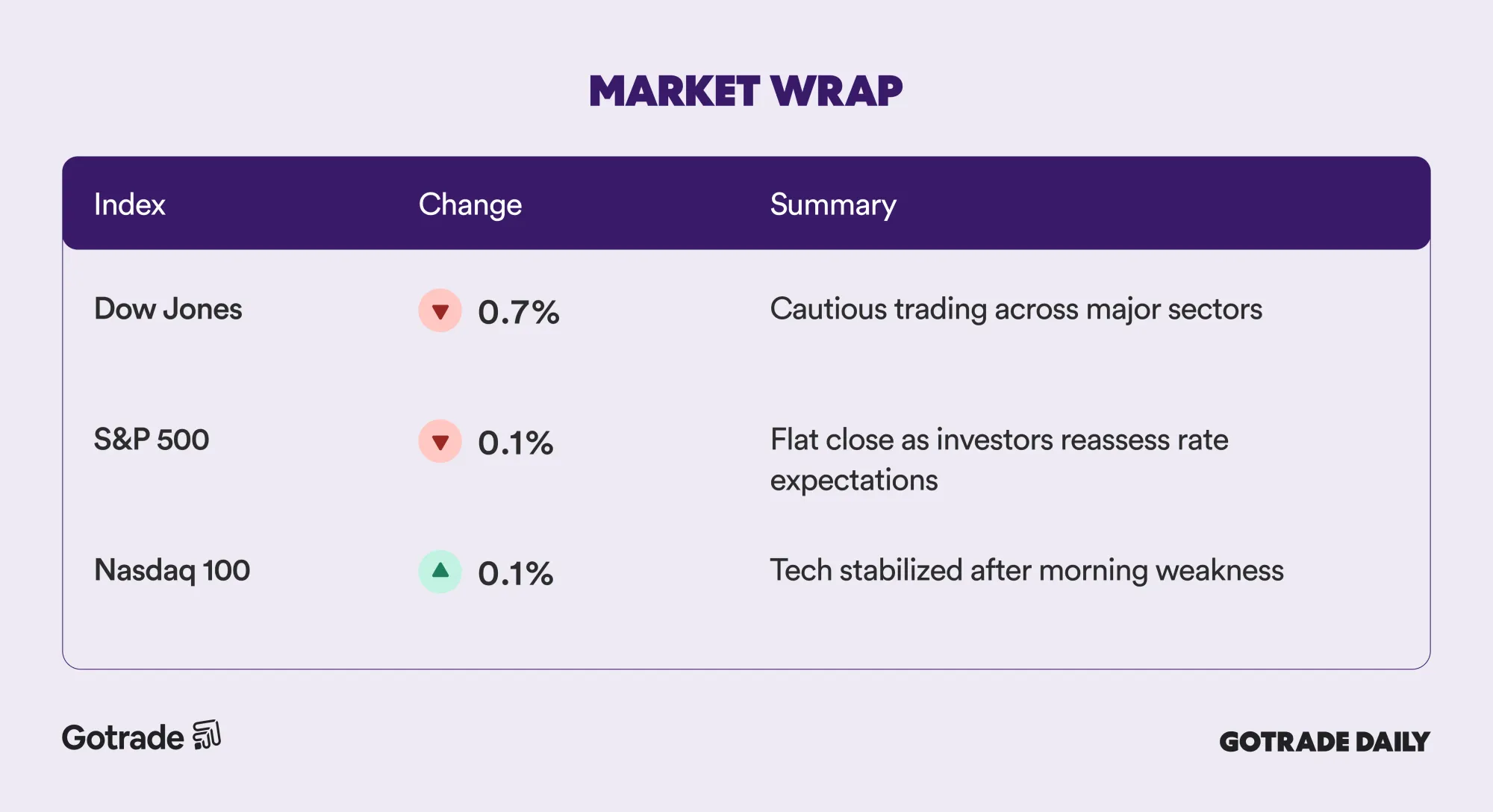 MARKET WRAP

| Index | Change | Summary |
|---|---|---|
| Dow Jones | ▼ 0.7% | Cautious trading across major sectors |
| S&P 500 | ▼ 0.1% | Flat close as investors reassess rate expectations |
| Nasdaq 100 | ▲ 0.1% | Tech stabilized after morning weakness |

Gotrade

GOTRADE DAILY